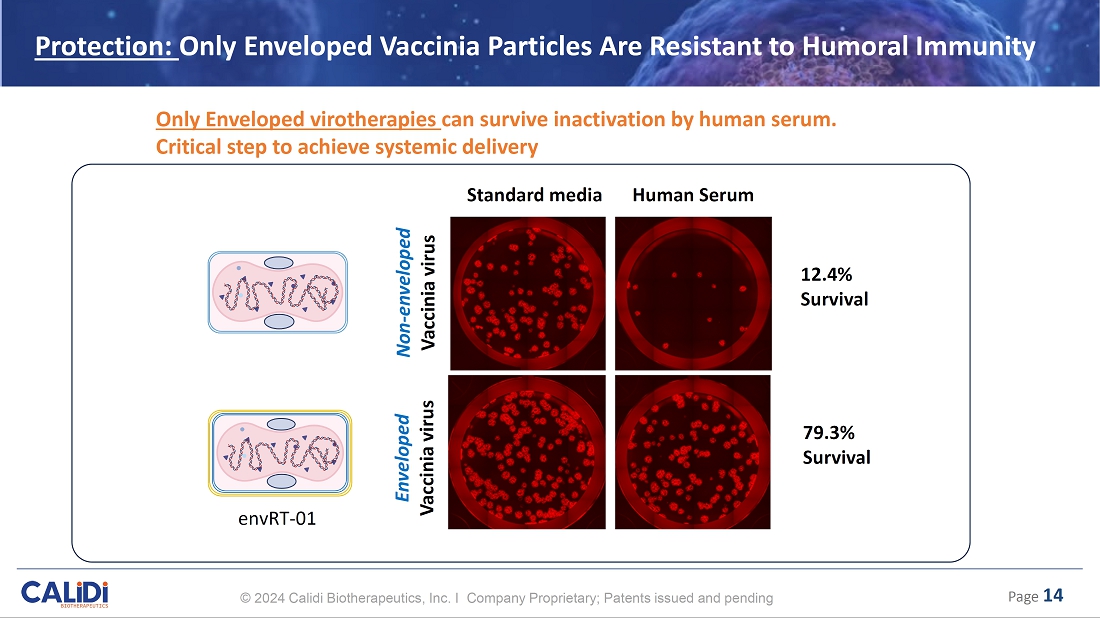 Protection: Only Enveloped Vaccinia Particles Are Resistant to Humoral Immunity

Only Enveloped virotherapies can survive inactivation by human serum.
Critical step to achieve systemic delivery

Standard media Human Serum

Non-enveloped
Vaccinia virus

12.4%
Survival

Enveloped
Vaccinia virus

79.3%
Survival

envRT-01

CALiDi
BIOTHERAPEUTICS

© 2024 Calidi Biotherapeutics, Inc. I Company Proprietary; Patents issued and pending

Page 14